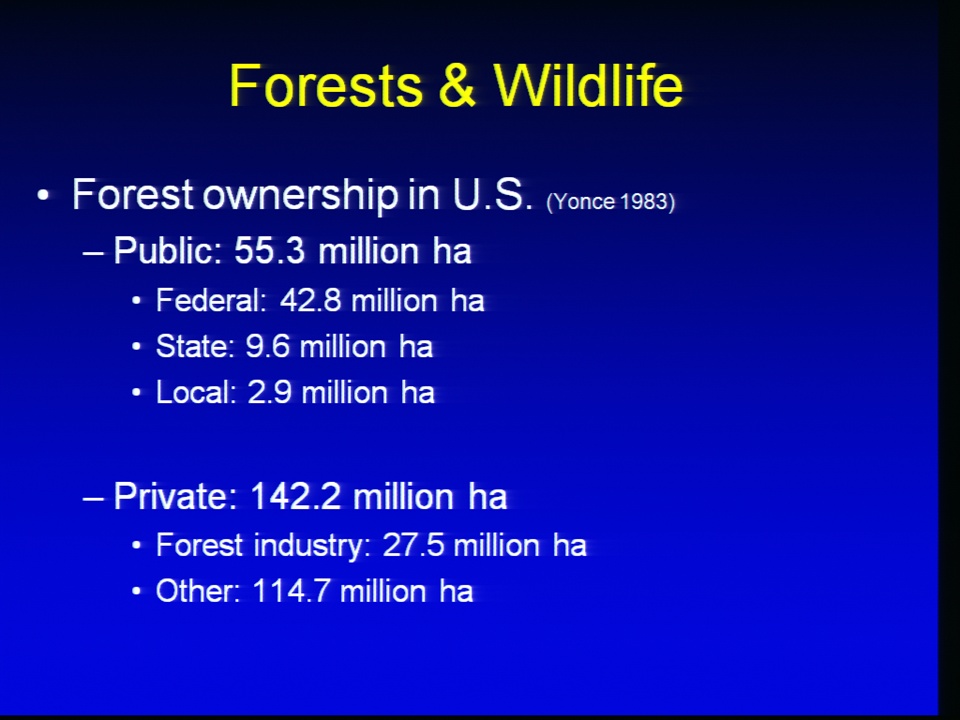 Forests & Wildlife

• Forest ownership in U.S. (Yonce 1983)
– Public: 55.3 million ha
• Federal: 42.8 million ha
• State: 9.6 million ha
• Local: 2.9 million ha

– Private: 142.2 million ha
• Forest industry: 27.5 million ha
• Other: 114.7 million ha